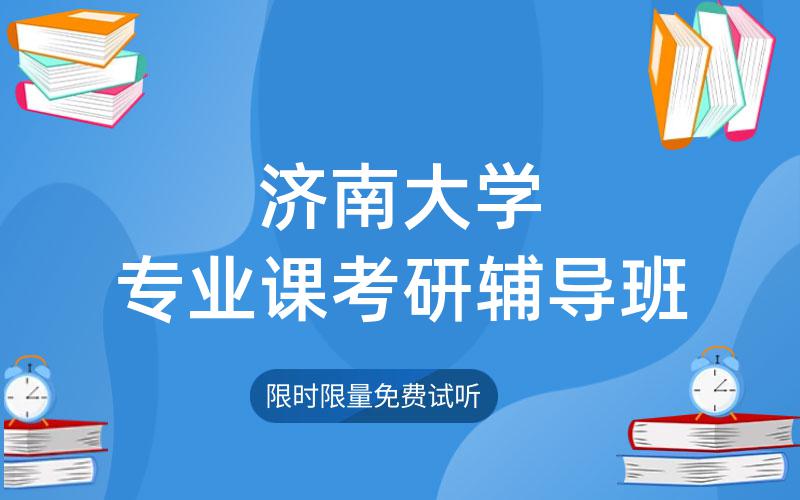 济南大学
专业课考研辅导班

限时限量免费试听